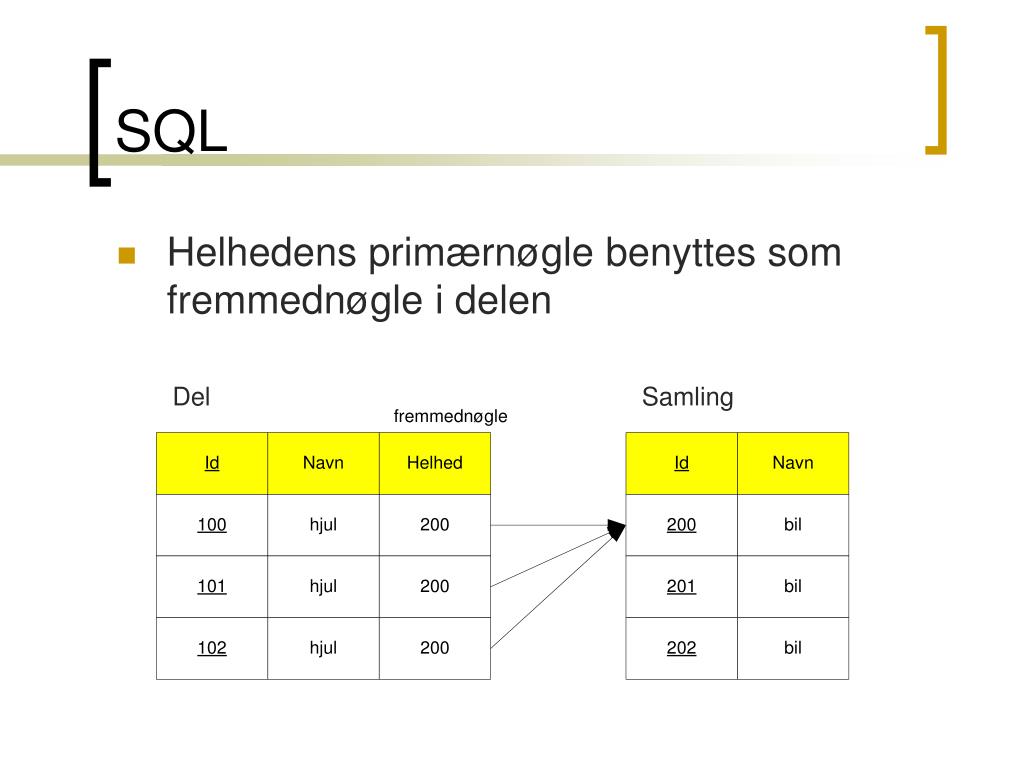 SQL

Helhedens primærnøgle benyttes som fremmednøgle i delen

Del

fremmednøgle

| Id | Navn | Helhed |
|---|---|---|
| 100 | hjul | 200 |
| 101 | hjul | 200 |
| 102 | hjul | 200 |

Samling

| Id | Navn |
|---|---|
| 200 | bil |
| 201 | bil |
| 202 | bil |